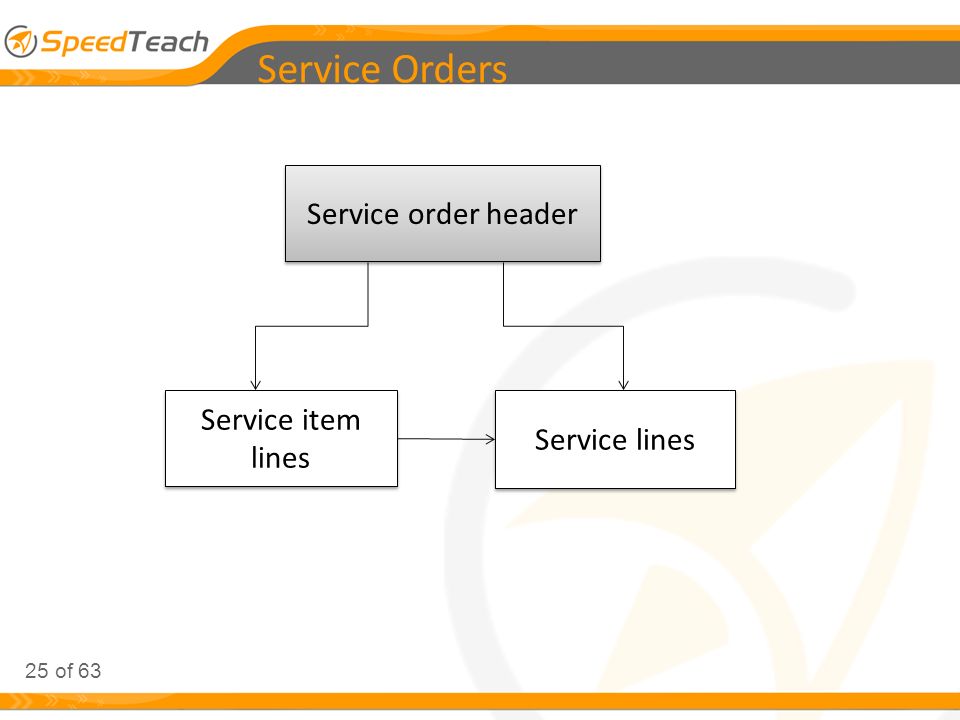 SpeedTeach

Service Orders

Service order header

Service item lines

Service lines

25 of 63